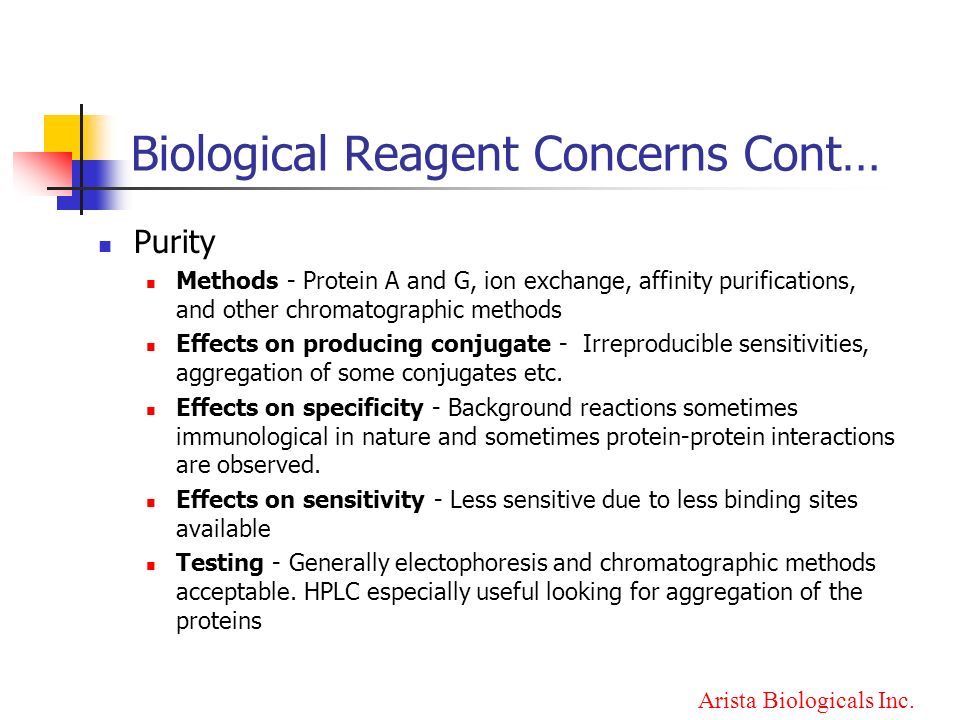 Biological Reagent Concerns Cont…

Purity

Methods - Protein A and G, ion exchange, affinity purifications, and other chromatographic methods

Effects on producing conjugate - Irreproducible sensitivities, aggregation of some conjugates etc.

Effects on specificity - Background reactions sometimes immunological in nature and sometimes protein-protein interactions are observed.

Effects on sensitivity - Less sensitive due to less binding sites available

Testing - Generally electophoresis and chromatographic methods acceptable. HPLC especially useful looking for aggregation of the proteins

Arista Biologicals Inc.